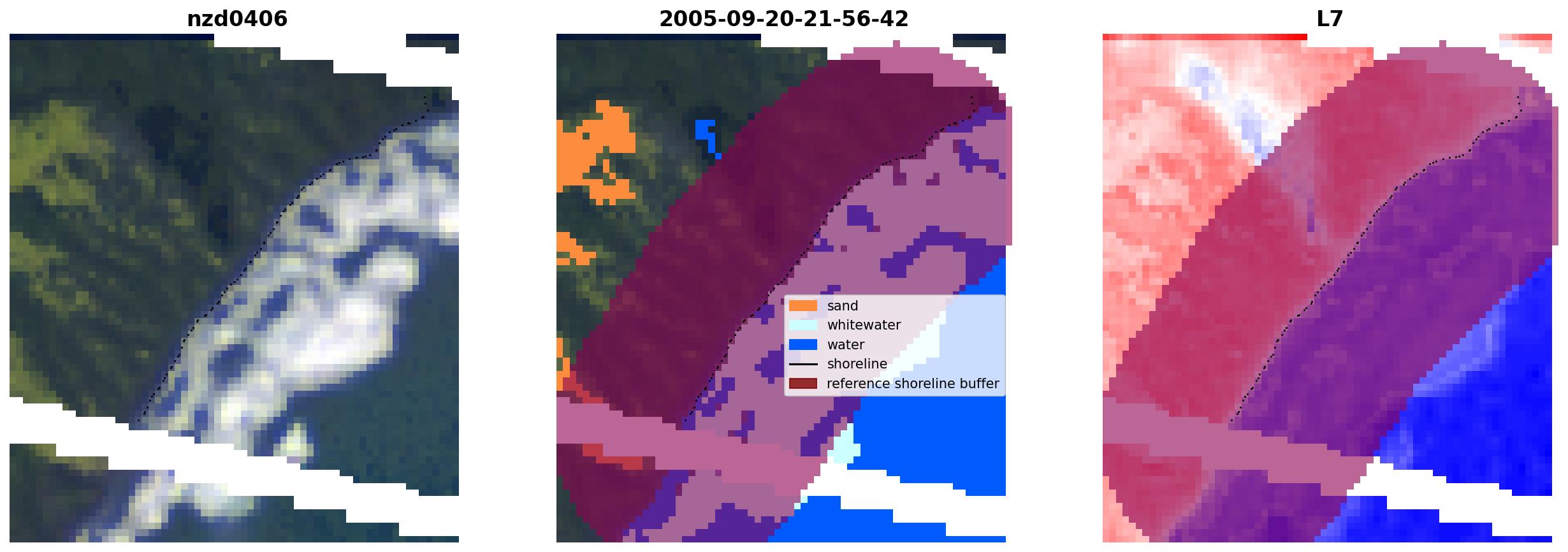 nzd0406

2005-09-20-21-56-42

sand
whitewater
water
shoreline
reference shoreline buffer

L7